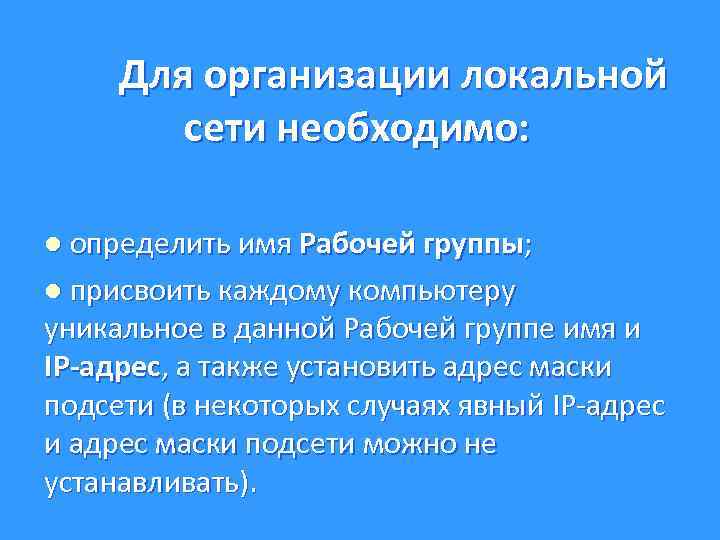 Для организации локальной сети необходимо:

● определить имя Рабочей группы;

● присвоить каждому компьютеру уникальное в данной Рабочей группе имя и IP-адрес, а также установить адрес маски подсети (в некоторых случаях явный IP-адрес и адрес маски подсети можно не устанавливать).